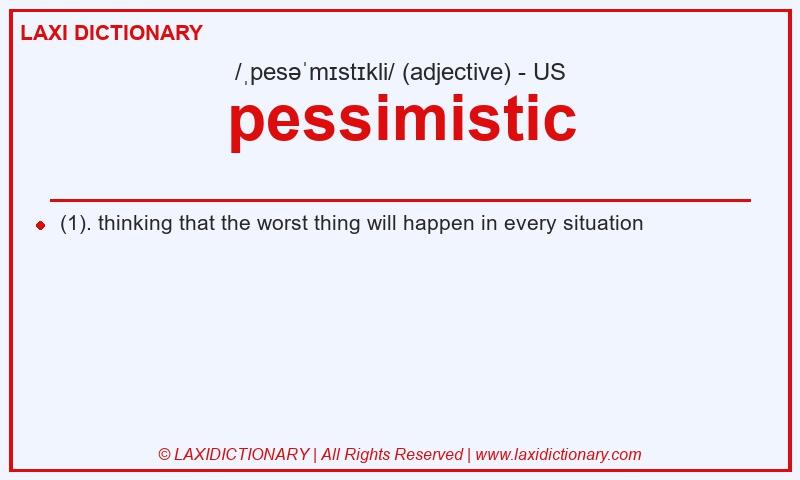 LAXI DICTIONARY

/ˌpesəˈmɪstɪkli/ (adjective) - US

pessimistic

(1). thinking that the worst thing will happen in every situation

© LAXIDICTIONARY | All Rights Reserved | www.laxidictionary.com